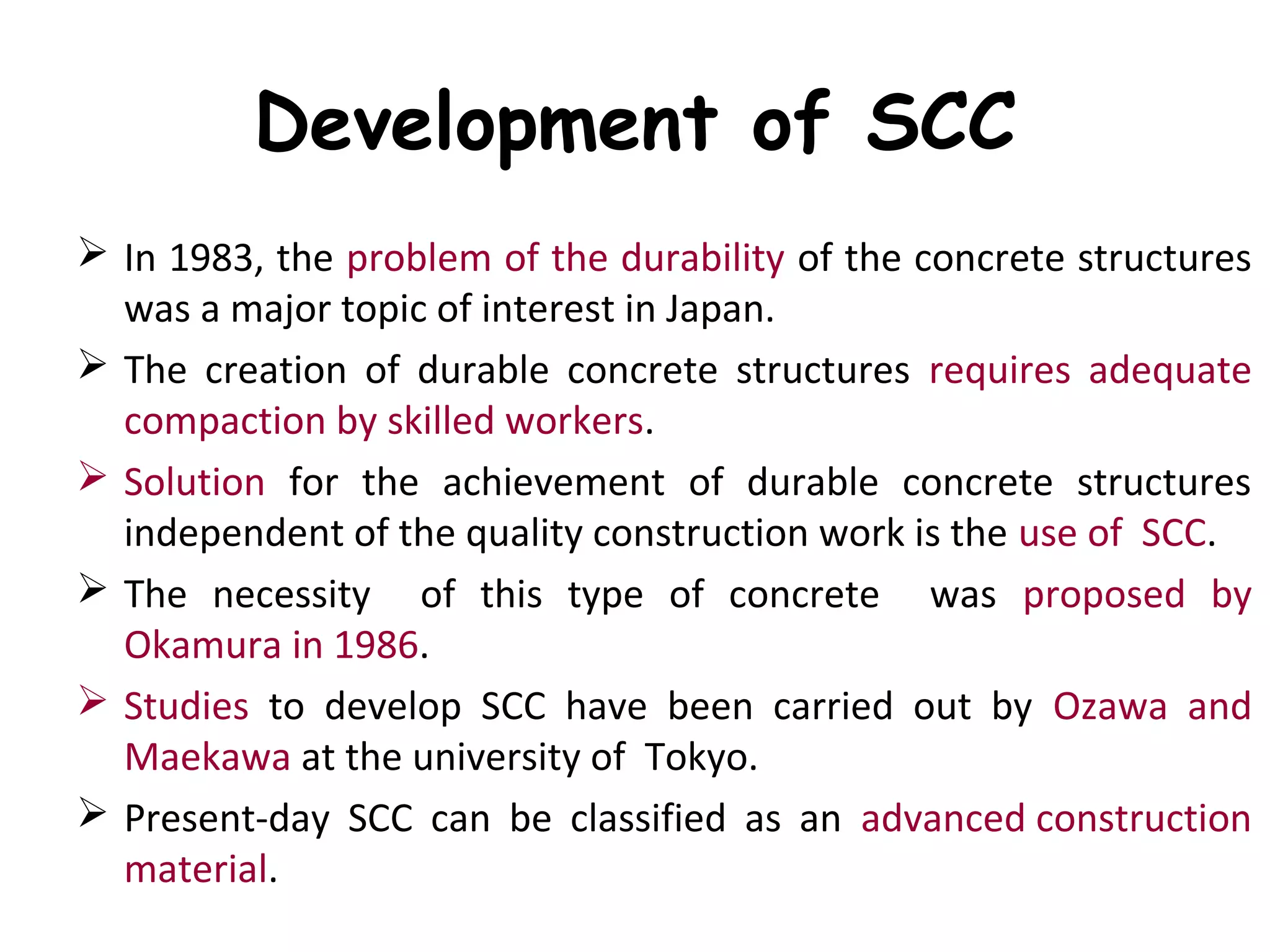 Development of SCC

➢ In 1983, the problem of the durability of the concrete structures was a major topic of interest in Japan.

➢ The creation of durable concrete structures requires adequate compaction by skilled workers.

➢ Solution for the achievement of durable concrete structures independent of the quality construction work is the use of SCC.

➢ The necessity of this type of concrete was proposed by Okamura in 1986.

➢ Studies to develop SCC have been carried out by Ozawa and Maekawa at the university of Tokyo.

➢ Present-day SCC can be classified as an advanced construction material.